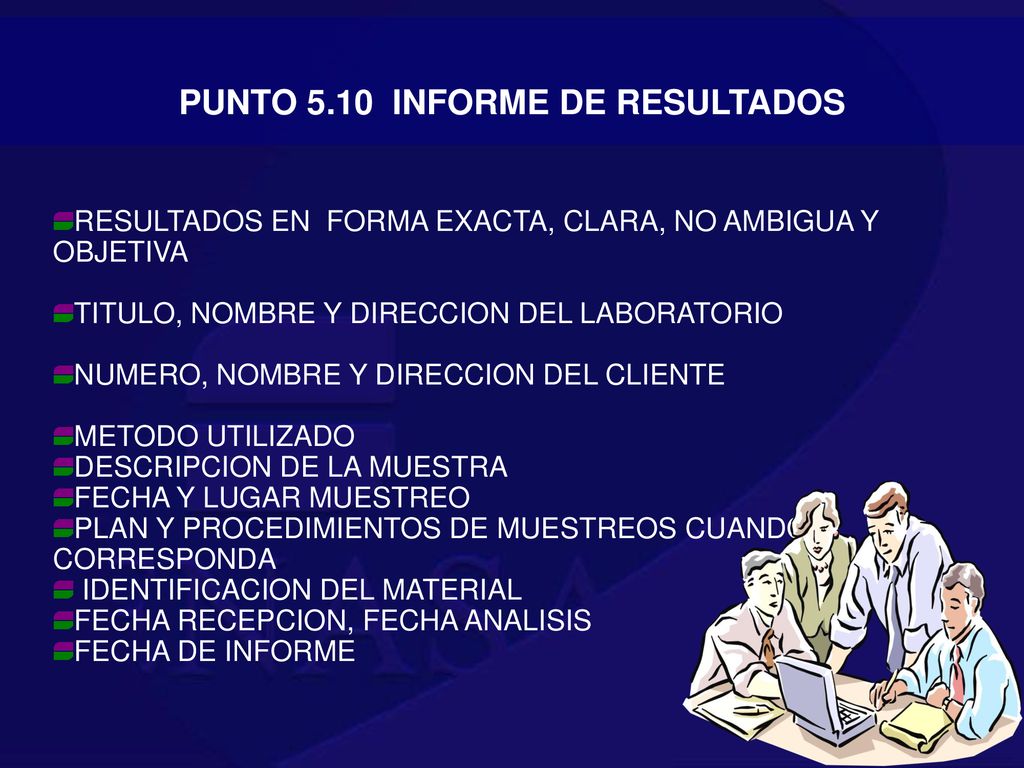 PUNTO 5.10 INFORME DE RESULTADOS

RESULTADOS EN FORMA EXACTA, CLARA, NO AMBIGUA Y OBJETIVA

TITULO, NOMBRE Y DIRECCION DEL LABORATORIO

NUMERO, NOMBRE Y DIRECCION DEL CLIENTE

METODO UTILIZADO
DESCRIPCION DE LA MUESTRA
FECHA Y LUGAR MUESTREO
PLAN Y PROCEDIMIENTOS DE MUESTREOS CUANDO CORRESPONDA
IDENTIFICACION DEL MATERIAL
FECHA RECEPCION, FECHA ANALISIS
FECHA DE INFORME